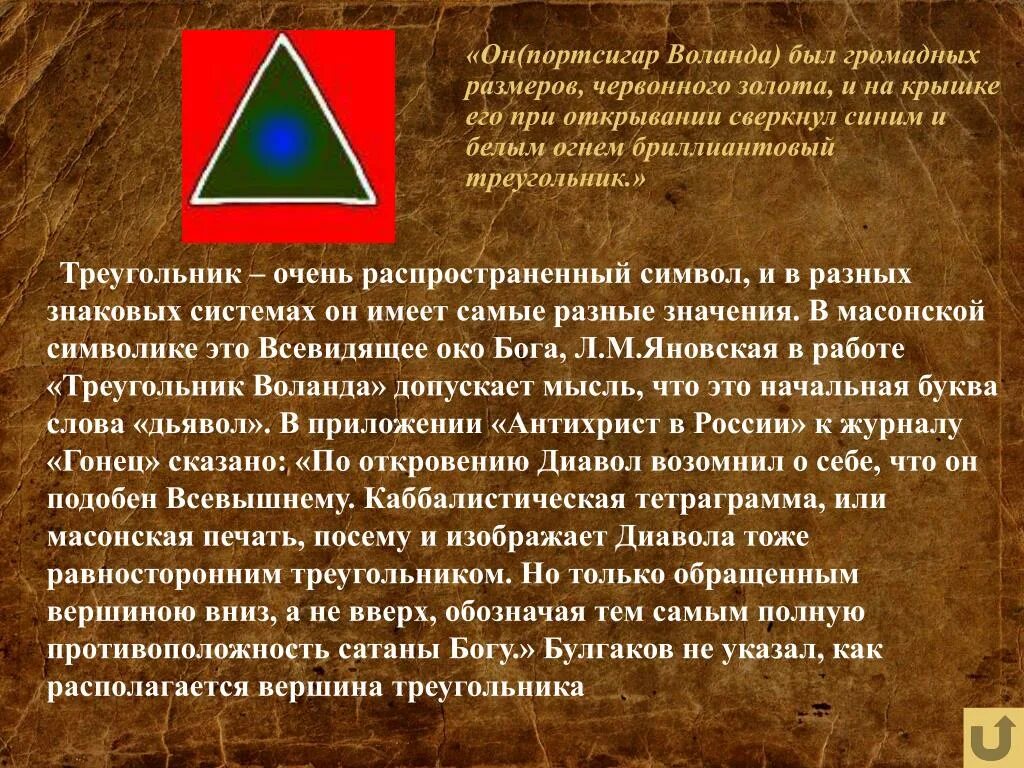 «Он(портсигар Воланда) был громадных размеров, червонного золота, и на крышке его при открывании сверкнул синим и белым огнем бриллиантовый треугольник.»

Треугольник – очень распространенный символ, и в разных знаковых системах он имеет самые разные значения. В масонской символике это Всевидящее око Бога, Л.М.Яновская в работе «Треугольник Воланда» допускает мысль, что это начальная буква слова «дьявол». В приложении «Антихрист в России» к журналу «Гонец» сказано: «По откровению Диавол возомнил о себе, что он подобен Всевышнему. Каббалистическая тетраграмма, или масонская печать, посему и изображает Диавола тоже равносторонним треугольником. Но только обращенным вершиною вниз, а не вверх, обозначая тем самым полную противоположность сатаны Богу.» Булгаков не указал, как располагается вершина треугольника